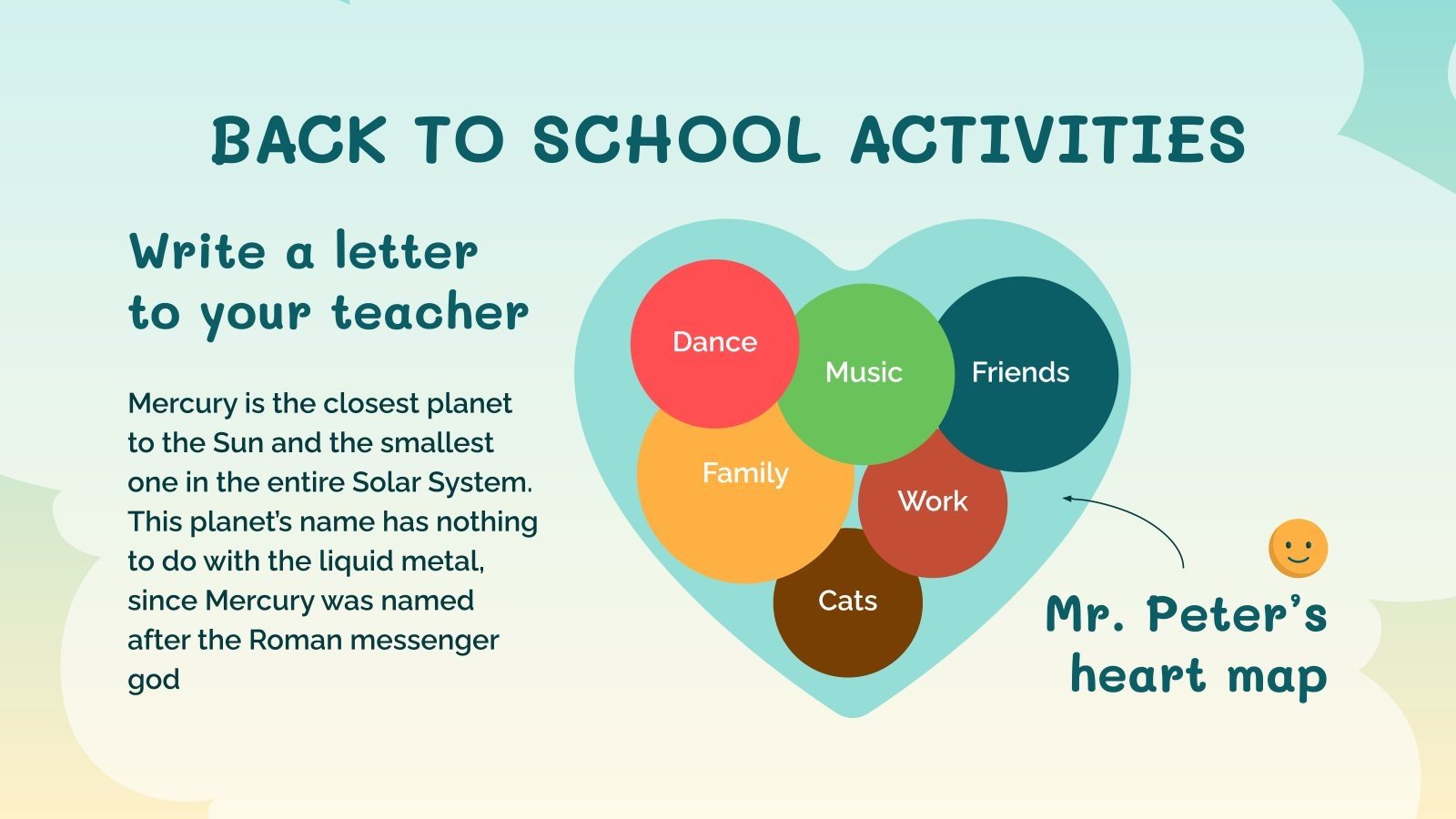 BACK TO SCHOOL ACTIVITIES

Write a letter to your teacher

Mercury is the closest planet to the Sun and the smallest one in the entire Solar System. This planet's name has nothing to do with the liquid metal, since Mercury was named after the Roman messenger god

Dance

Music

Friends

Family

Work

Cats

Mr. Peter's heart map